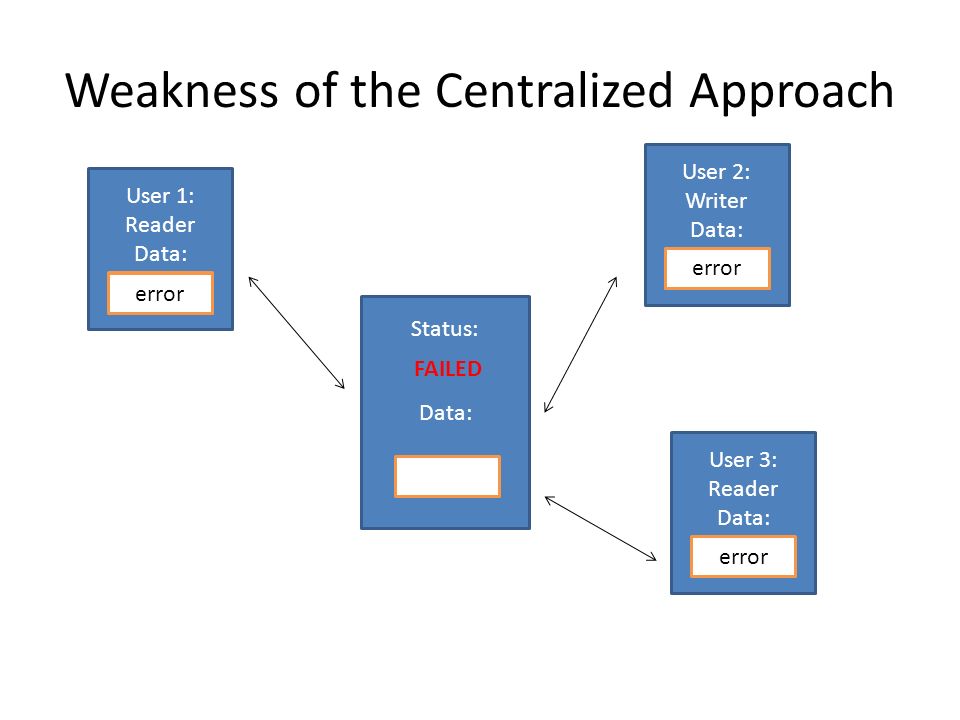 Weakness of the Centralized Approach

User 1:
Reader
Data:
error

User 2:
Writer
Data:
error

Status:
FAILED
Data:

User 3:
Reader
Data:
error